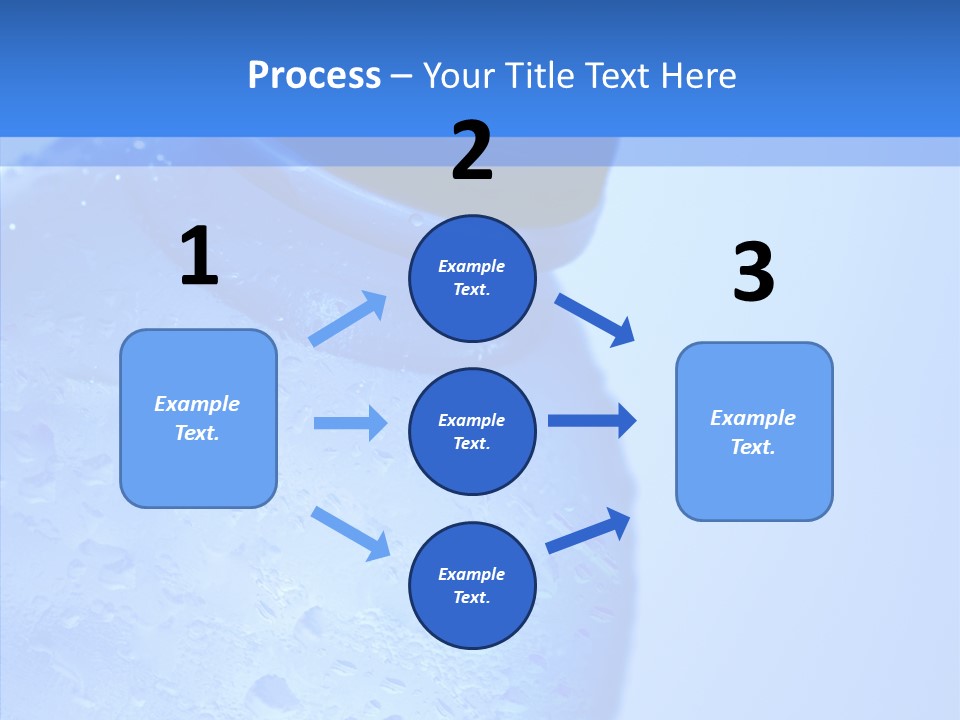 Process – Your Title Text Here

1

Example Text.

2

Example Text.

Example Text.

Example Text.

3

Example Text.